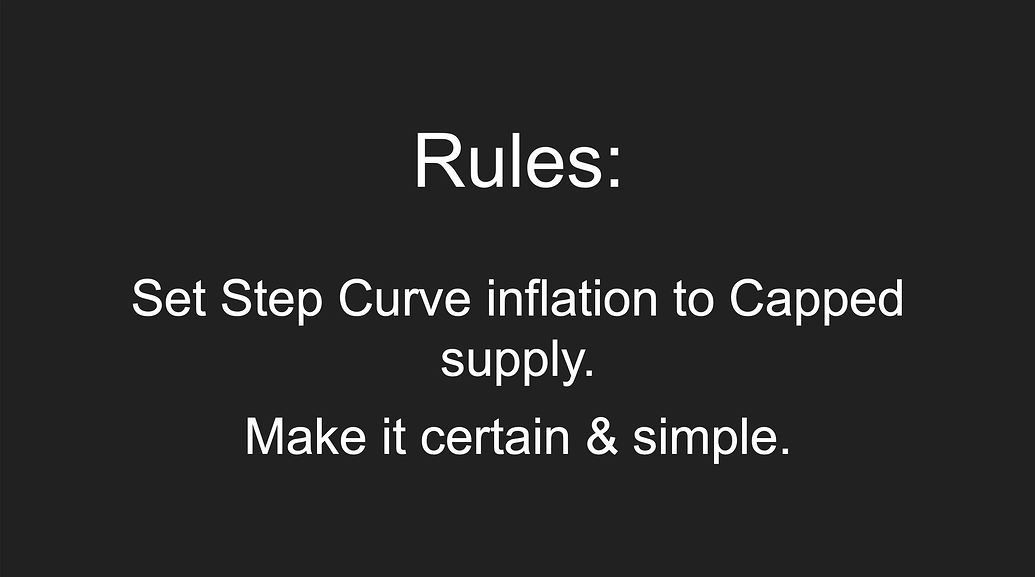 Rules:

Set Step Curve inflation to Capped supply.

Make it certain & simple.